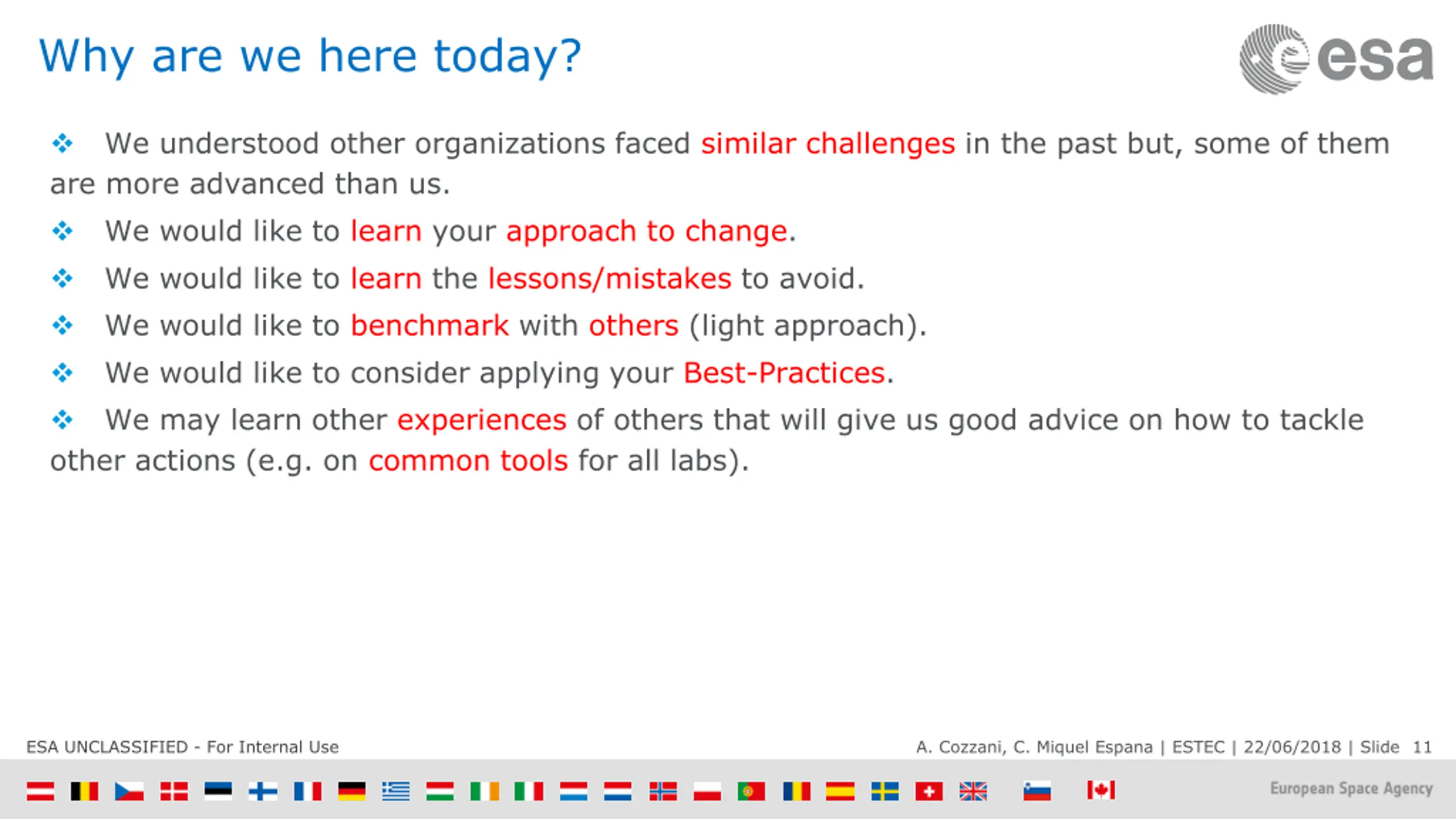 Why are we here today?

esa

❖ We understood other organizations faced similar challenges in the past but, some of them are more advanced than us.

❖ We would like to learn your approach to change.

❖ We would like to learn the lessons/mistakes to avoid.

❖ We would like to benchmark with others (light approach).

❖ We would like to consider applying your Best-Practices.

❖ We may learn other experiences of others that will give us good advice on how to tackle other actions (e.g. on common tools for all labs).

ESA UNCLASSIFIED - For Internal Use

A. Cozzani, C. Miquel Espana | ESTEC | 22/06/2018 | Slide 11

European Space Agency